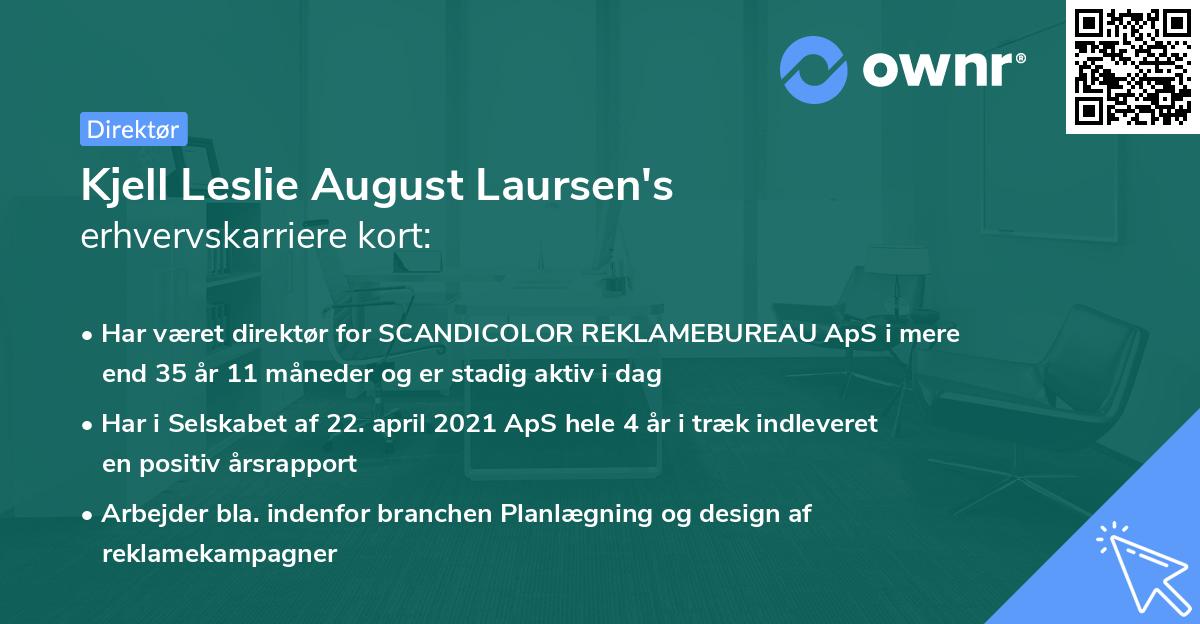 ownr®

Direktør

Kjell Leslie August Laursen's erhvervskarriere kort:

• Har været direktør for SCANDICOLOR REKLAMEBUREAU ApS i mere end 35 år 11 måneder og er stadig aktiv i dag

• Har i Selskabet af 22. april 2021 ApS hele 4 år i træk indleveret en positiv årsrapport

• Arbejder bla. indenfor branchen Planlægning og design af reklamekampagner